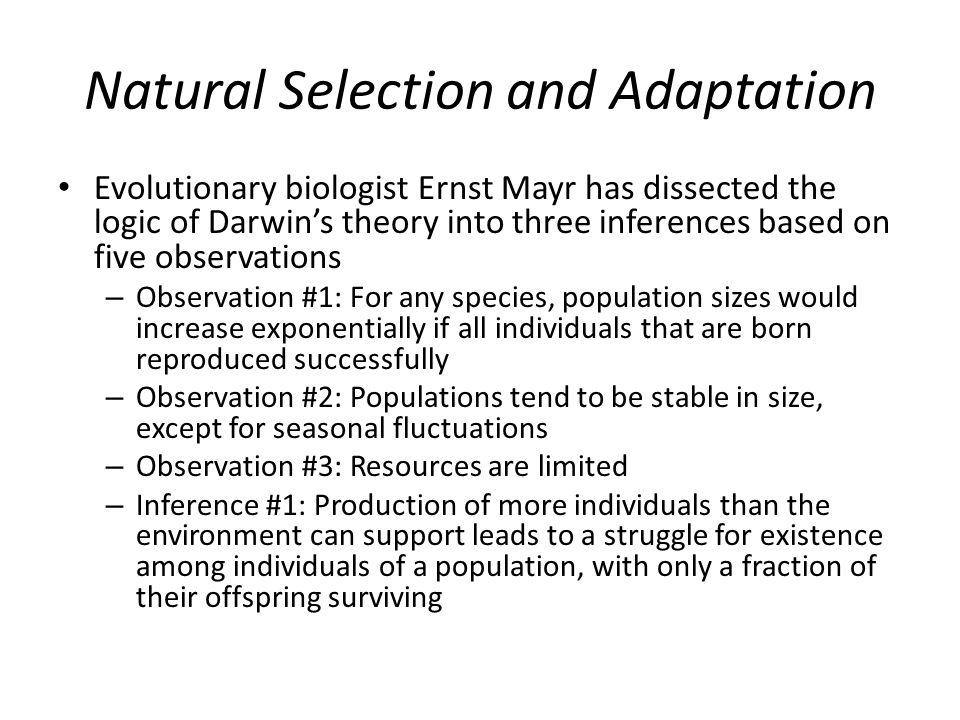 Natural Selection and Adaptation

• Evolutionary biologist Ernst Mayr has dissected the logic of Darwin's theory into three inferences based on five observations
– Observation #1: For any species, population sizes would increase exponentially if all individuals that are born reproduced successfully
– Observation #2: Populations tend to be stable in size, except for seasonal fluctuations
– Observation #3: Resources are limited
– Inference #1: Production of more individuals than the environment can support leads to a struggle for existence among individuals of a population, with only a fraction of their offspring surviving